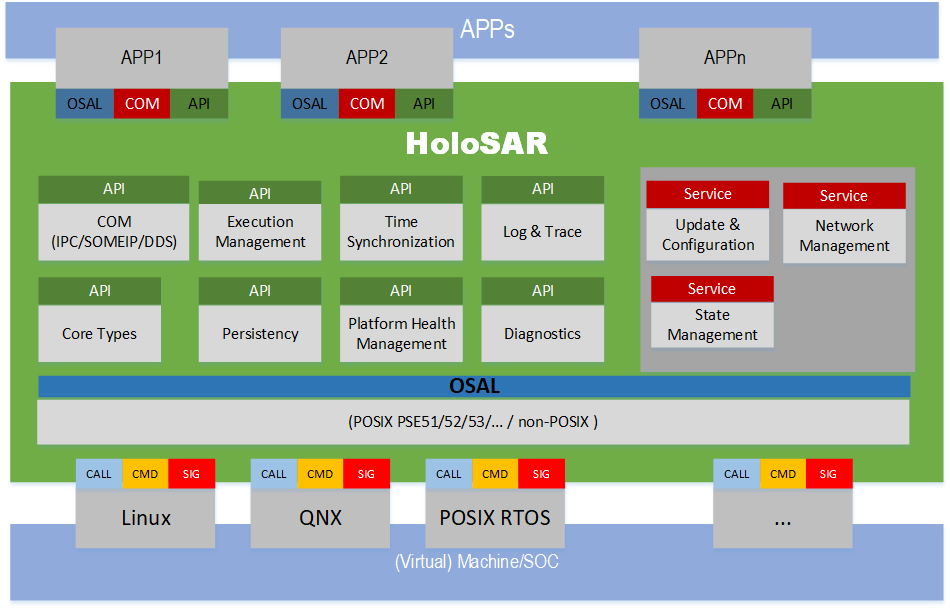 APPs

APP1
OSAL COM API

APP2
OSAL COM API

APPn
OSAL COM API

HoloSAR

API
COM (IPC/SOMEIP/DDS)

API
Execution Management

API
Time Synchronization

API
Log & Trace

Service
Update & Configuration

Service
Network Management

API
Core Types

API
Persistency

API
Platform Health Management

API
Diagnostics

Service
State Management

OSAL

(POSIX PSE51/52/53/... / non-POSIX )

CALL CMD SIG
Linux

CALL CMD SIG
QNX

CALL CMD SIG
POSIX RTOS

CALL CMD SIG
...

(Virtual) Machine/SOC